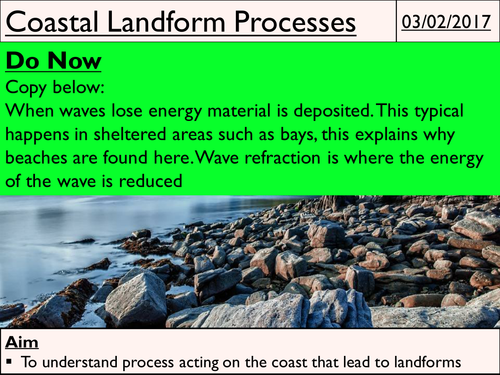 Coastal Landform Processes

03/02/2017

Do Now

Copy below:

When waves lose energy material is deposited. This typical happens in sheltered areas such as bays, this explains why beaches are found here. Wave refraction is where the energy of the wave is reduced

Aim

▪ To understand process acting on the coast that lead to landforms